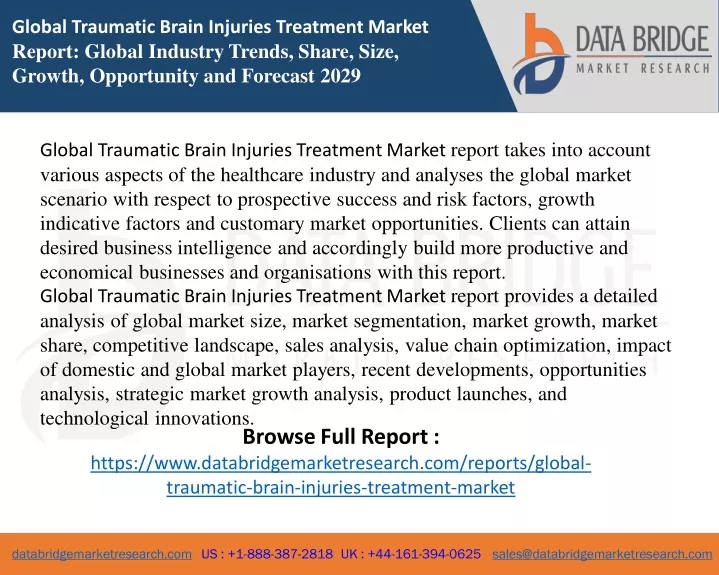 Global Traumatic Brain Injuries Treatment Market Report: Global Industry Trends, Share, Size, Growth, Opportunity and Forecast 2029

DATA BRIDGE
MARKET RESEARCH

Global Traumatic Brain Injuries Treatment Market report takes into account various aspects of the healthcare industry and analyses the global market scenario with respect to prospective success and risk factors, growth indicative factors and customary market opportunities. Clients can attain desired business intelligence and accordingly build more productive and economical businesses and organisations with this report.
Global Traumatic Brain Injuries Treatment Market report provides a detailed analysis of global market size, market segmentation, market growth, market share, competitive landscape, sales analysis, value chain optimization, impact of domestic and global market players, recent developments, opportunities analysis, strategic market growth analysis, product launches, and technological innovations.

Browse Full Report :
https://www.databridgemarketresearch.com/reports/global-traumatic-brain-injuries-treatment-market

databridgemarketresearch.com US : +1-888-387-2818 UK : +44-161-394-0625 sales@databridgemarketresearch.com